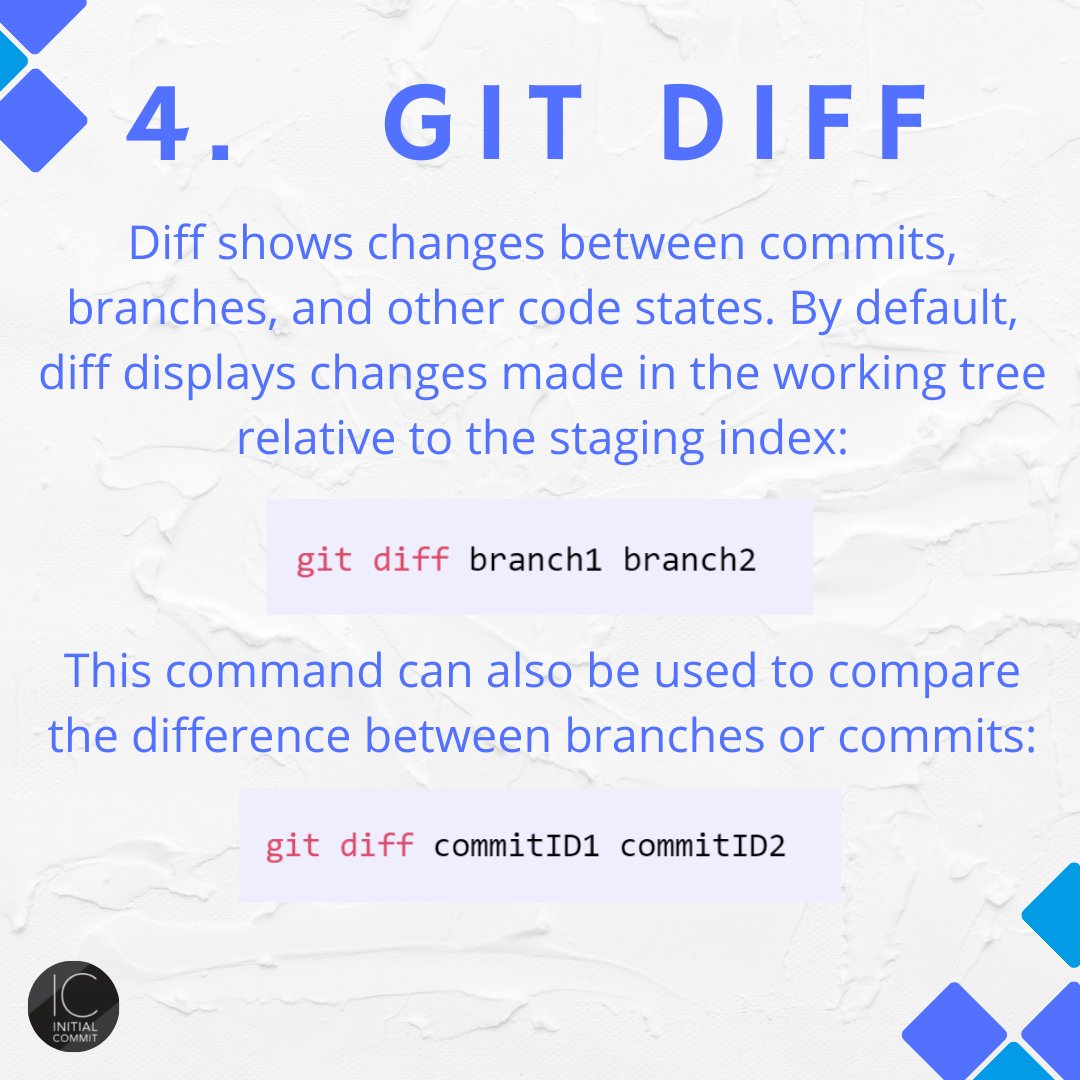 4. GIT DIFF

Diff shows changes between commits, branches, and other code states. By default, diff displays changes made in the working tree relative to the staging index:

git diff branch1 branch2

This command can also be used to compare the difference between branches or commits:

git diff commitID1 commitID2

IC INITIAL COMMIT